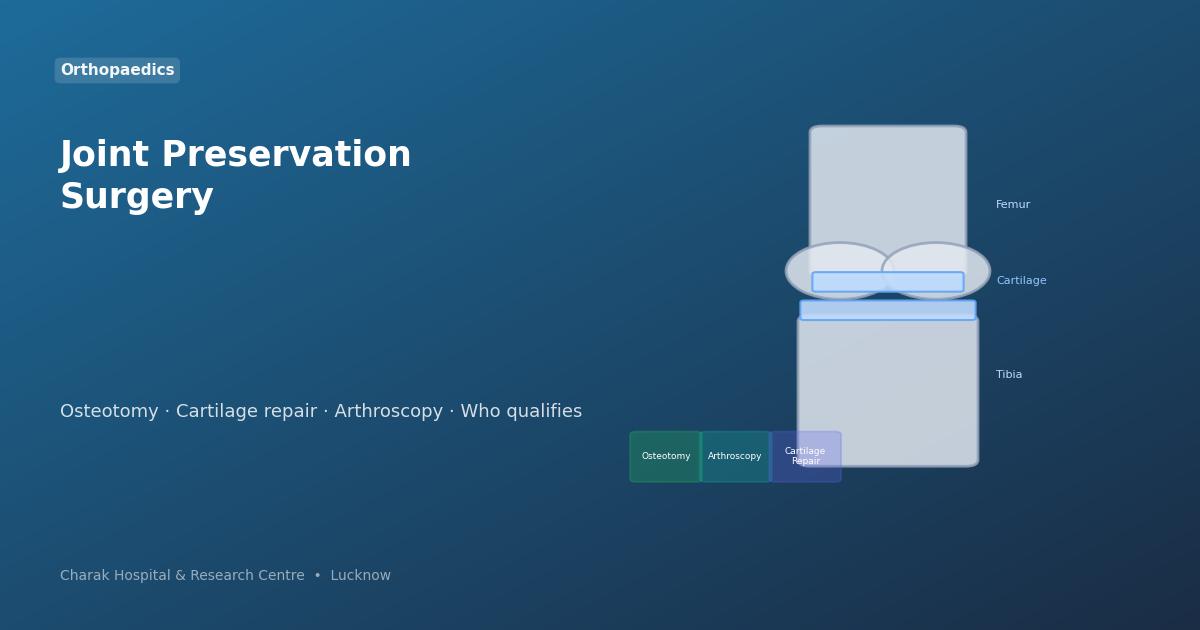 Orthopaedics

Joint Preservation Surgery

Osteotomy · Cartilage repair · Arthroscopy · Who qualifies

Femur

Cartilage

Tibia

Osteotomy

Arthroscopy

Cartilage Repair

Charak Hospital & Research Centre • Lucknow